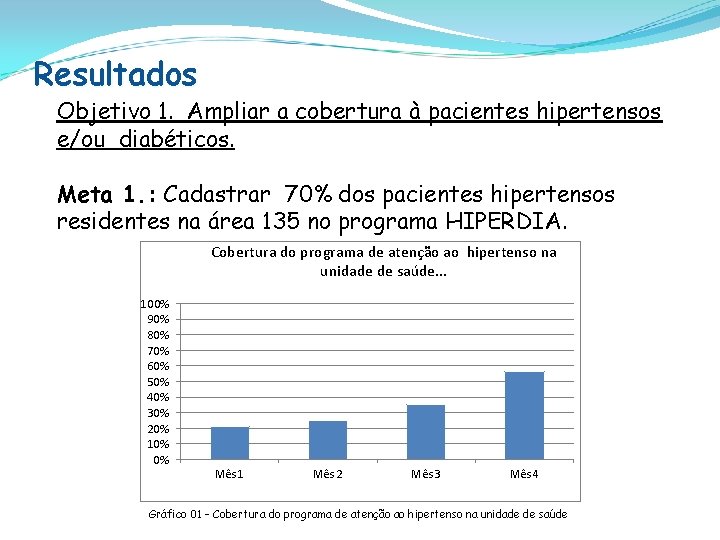 Resultados

Objetivo 1. Ampliar a cobertura à pacientes hipertensos e/ou diabéticos.

Meta 1.: Cadastrar 70% dos pacientes hipertensos residentes na área 135 no programa HIPERDIA.

Cobertura do programa de atenção ao hipertenso na unidade de saúde...

100%
90%
80%
70%
60%
50%
40%
30%
20%
10%
0%

Mês1 Mês 2 Mês3 Mês4

Gráfico 01 – Cobertura do programa de atenção ao hipertenso na unidade de saúde